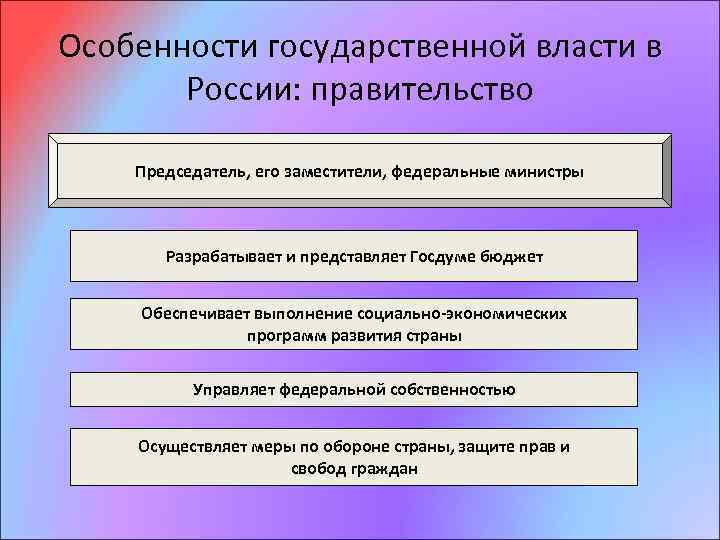 Особенности государственной власти в России: правительство

Председатель, его заместители, федеральные министры

Разрабатывает и представляет Госдуме бюджет

Обеспечивает выполнение социально-экономических программ развития страны

Управляет федеральной собственностью

Осуществляет меры по обороне страны, защите прав и свобод граждан